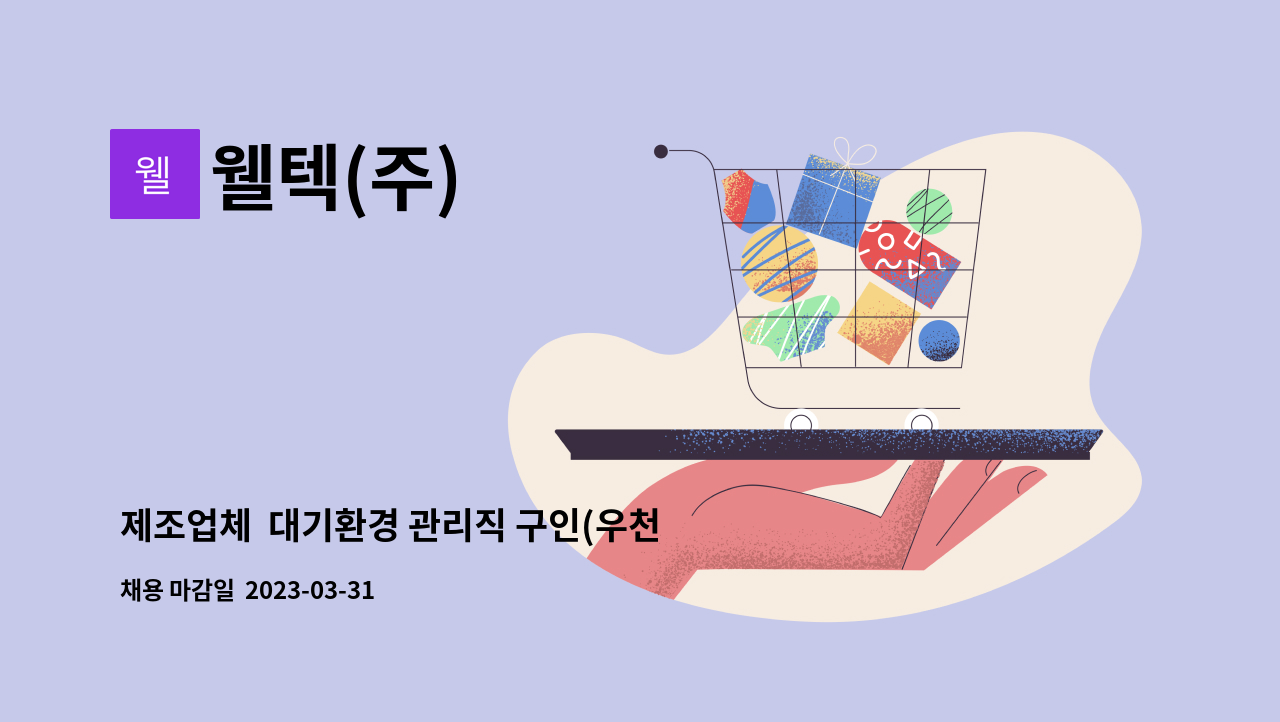 웰

웰텍(주)

제조업체 대기환경 관리직 구인(우천

채용 마감일 2023-03-31